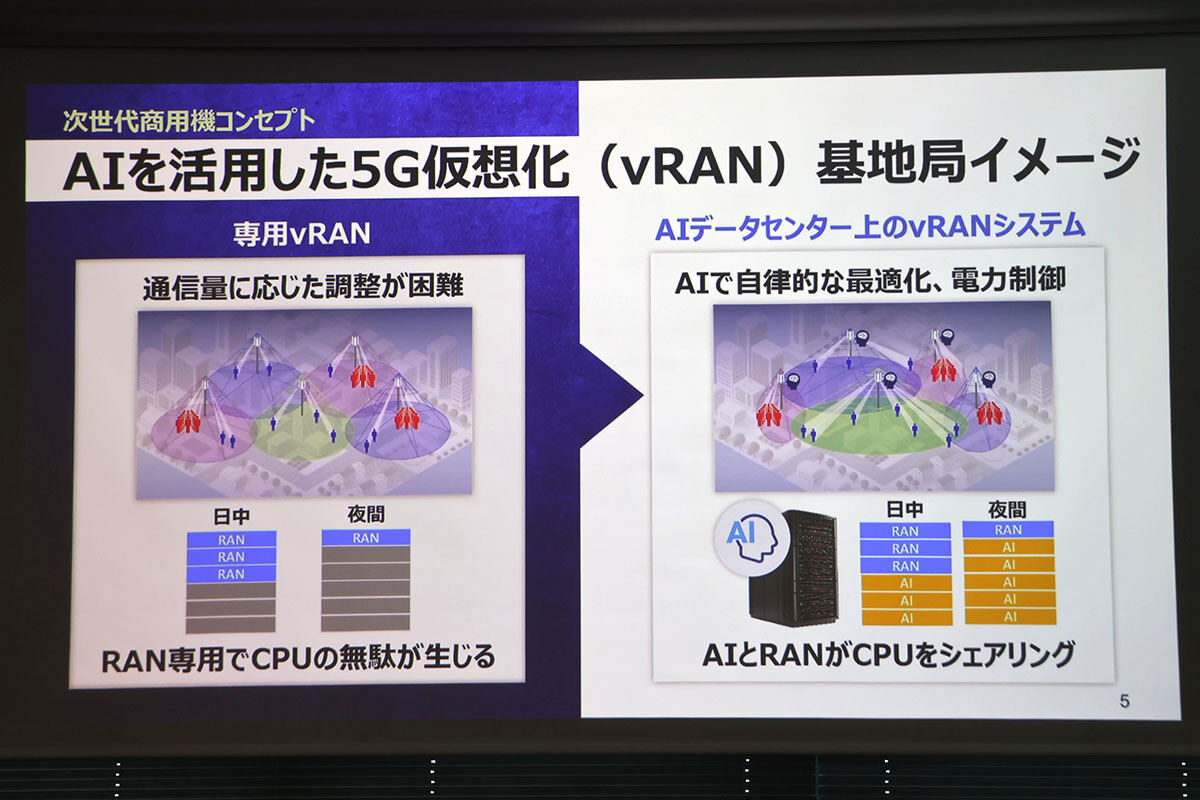 次世代商用機コンセプト

AIを活用した5G仮想化（vRAN）基地局イメージ

専用vRAN

通信量に応じた調整が困難

日中
RAN
RAN
RAN

夜間
RAN

RAN専用でCPUの無駄が生じる

AIデータセンター上のvRANシステム

AIで自律的な最適化、電力制御

AI

日中
RAN
RAN
RAN
AI
AI
AI

夜間
RAN
AI
AI
AI
AI
AI

AIとRANがCPUをシェアリング

5